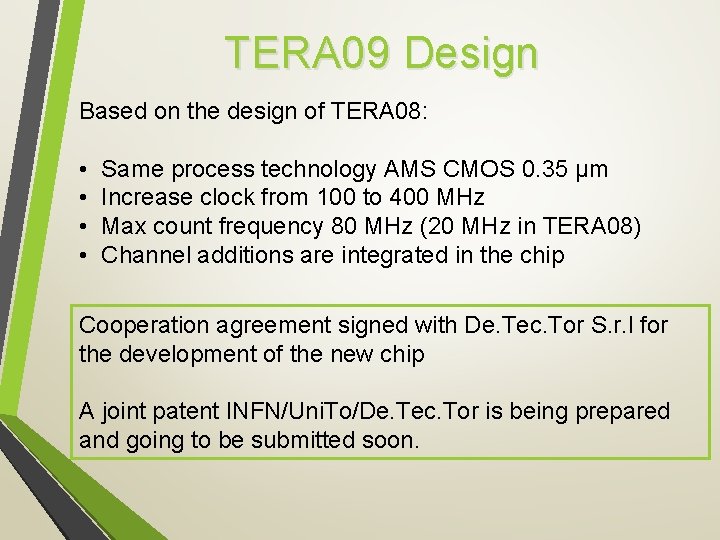 TERA09 Design

Based on the design of TERA08:

• Same process technology AMS CMOS 0.35 μm
• Increase clock from 100 to 400 MHz
• Max count frequency 80 MHz (20 MHz in TERA08)
• Channel additions are integrated in the chip

Cooperation agreement signed with De.Tec.Tor S.r.l for the development of the new chip

A joint patent INFN/UniTo/De.Tec.Tor is being prepared and going to be submitted soon.